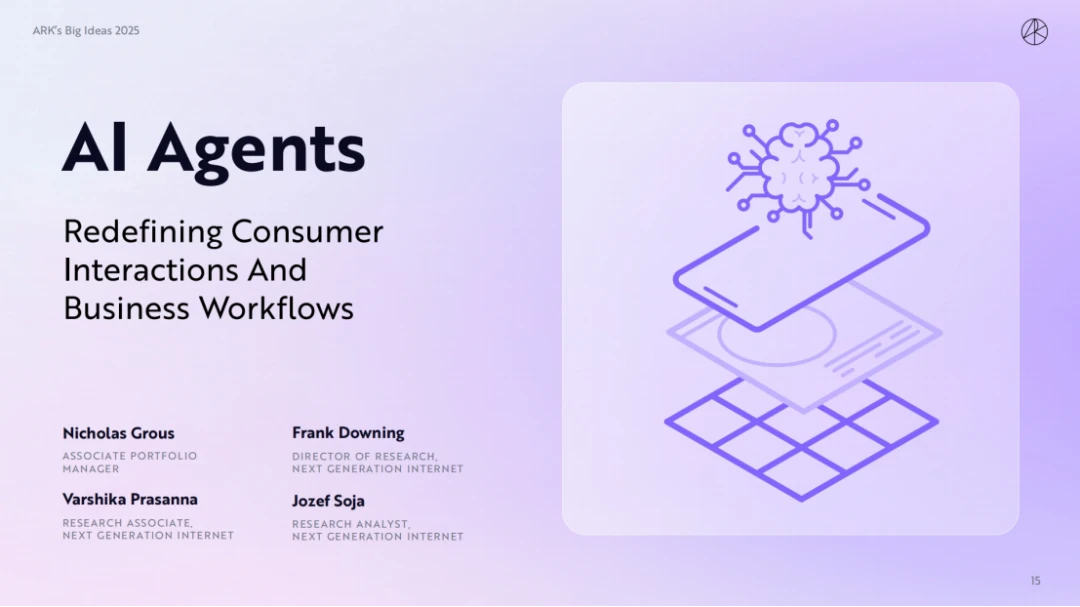 ARK's Big Ideas 2025

AI Agents

Redefining Consumer Interactions And Business Workflows

Nicholas Grous
ASSOCIATE PORTFOLIO MANAGER

Varshika Prasanna
RESEARCH ASSOCIATE, NEXT GENERATION INTERNET

Frank Downing
DIRECTOR OF RESEARCH, NEXT GENERATION INTERNET

Jozef Soja
RESEARCH ANALYST, NEXT GENERATION INTERNET

15